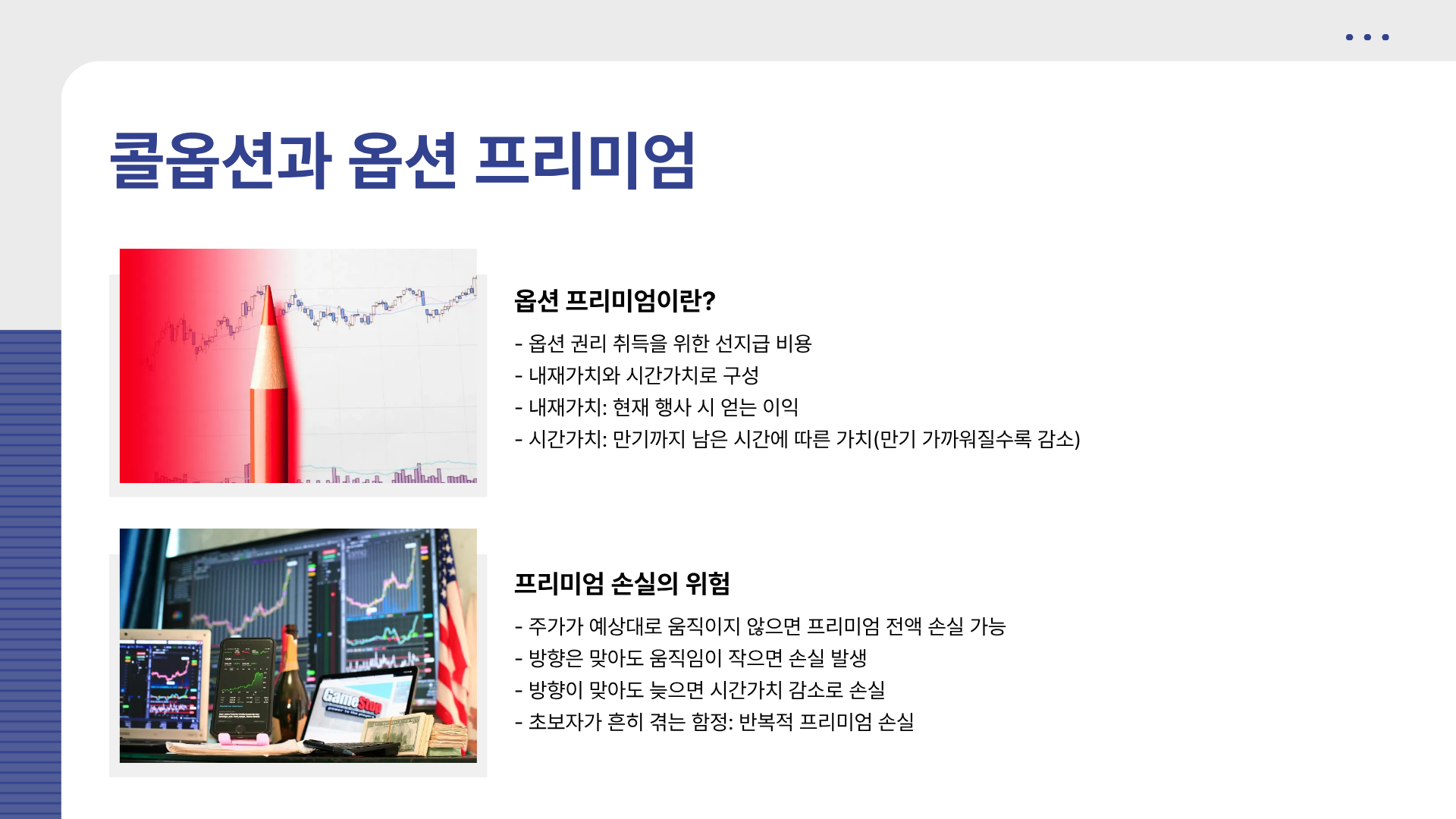 콜옵션과 옵션 프리미엄

옵션 프리미엄이란?

- 옵션 권리 취득을 위한 선지급 비용
- 내재가치와 시간가치로 구성
- 내재가치: 현재 행사 시 얻는 이익
- 시간가치: 만기까지 남은 시간에 따른 가치(만기 가까워질수록 감소)

GameStop

프리미엄 손실의 위험

- 주가가 예상대로 움직이지 않으면 프리미엄 전액 손실 가능
- 방향은 맞아도 움직임이 작으면 손실 발생
- 방향이 맞아도 늦으면 시간가치 감소로 손실
- 초보자가 흔히 겪는 함정: 반복적 프리미엄 손실